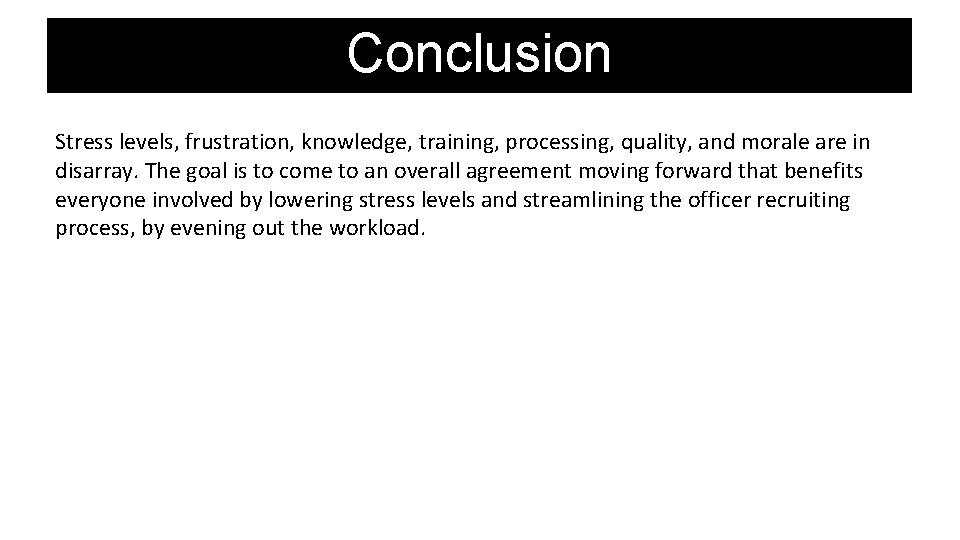 Conclusion

Stress levels, frustration, knowledge, training, processing, quality, and morale are in disarray. The goal is to come to an overall agreement moving forward that benefits everyone involved by lowering stress levels and streamlining the officer recruiting process, by evening out the workload.